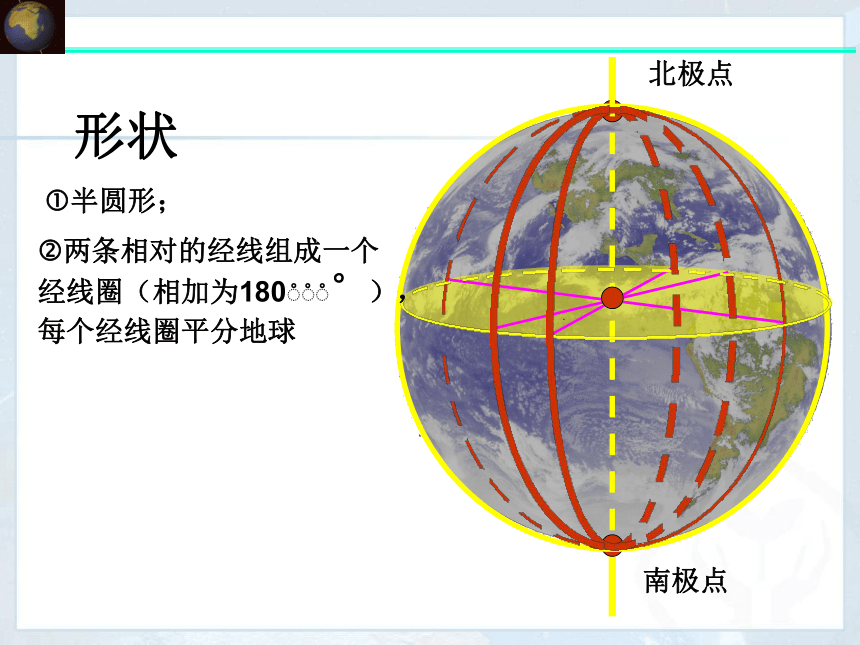 形状

①半圆形；

②两条相对的经线组成一个经线圈（相加为180°），每个经线圈平分地球

北极点

南极点